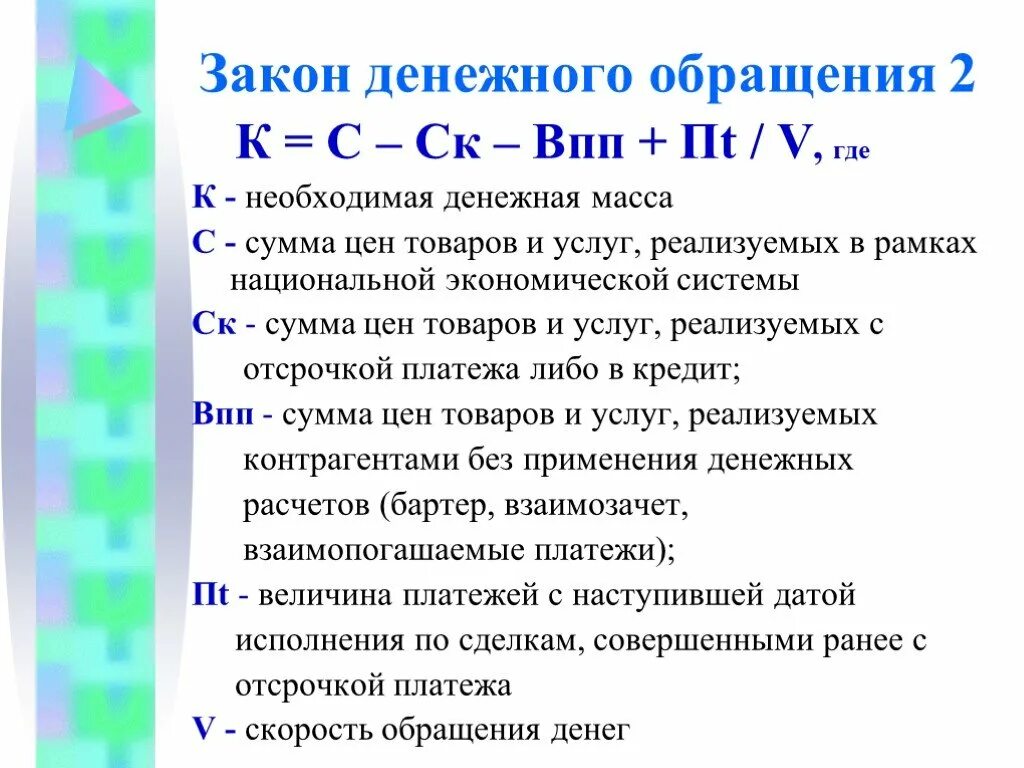 Закон денежного обращения 2

К = С – Ск – Впп + Пt / V, где

К - необходимая денежная масса

С - сумма цен товаров и услуг, реализуемых в рамках национальной экономической системы

Ск - сумма цен товаров и услуг, реализуемых с отсрочкой платежа либо в кредит;

Впп - сумма цен товаров и услуг, реализуемых контрагентами без применения денежных расчетов (бартер, взаимозачет, взаимопогашаемые платежи);

Пt - величина платежей с наступившей датой исполнения по сделкам, совершенными ранее с отсрочкой платежа

V - скорость обращения денег